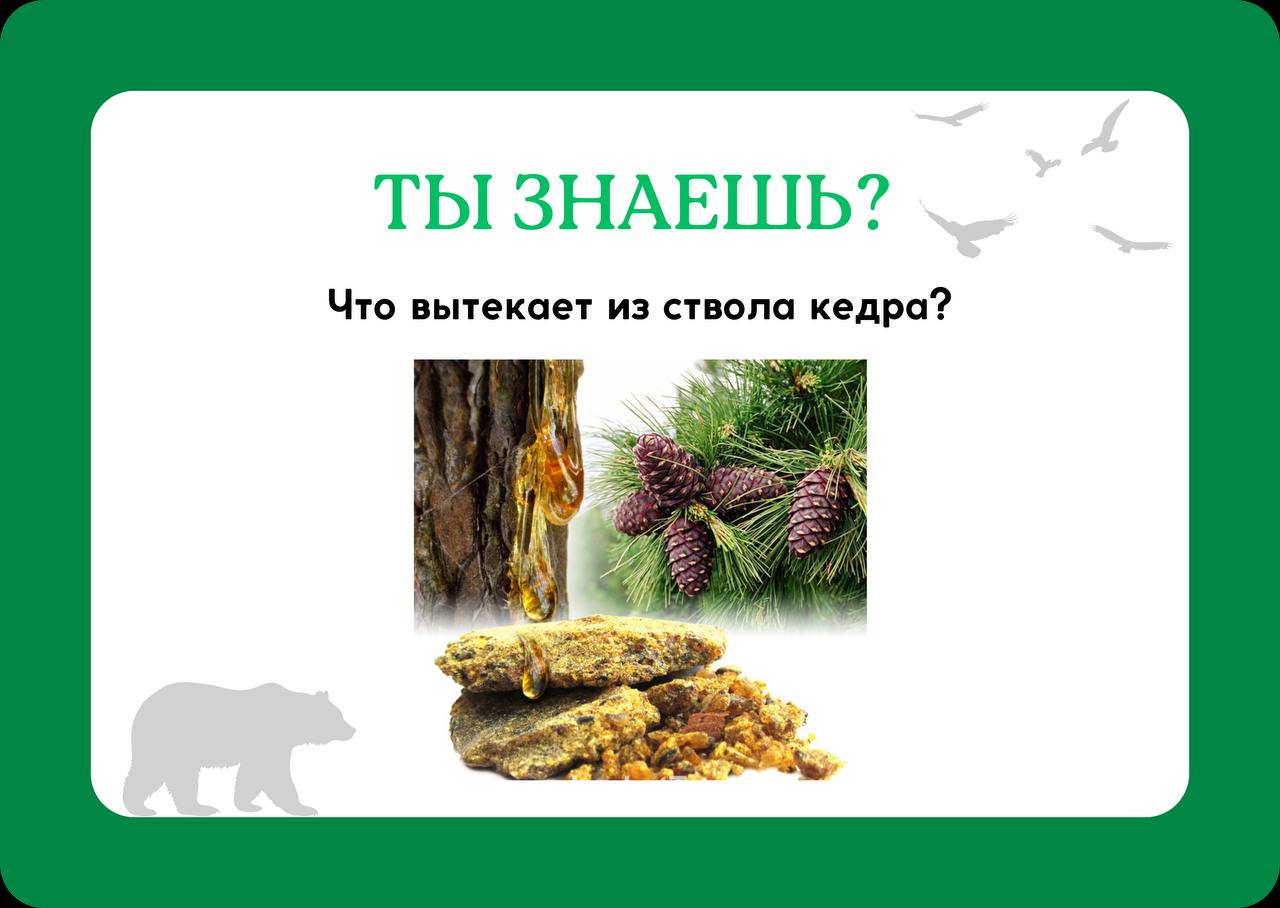 ТЫ ЗНАЕШЬ?

Что вытекает из ствола кедра?